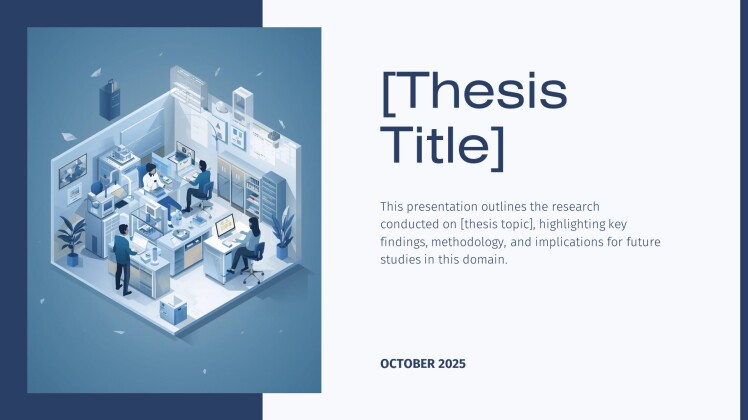 [Thesis Title]

This presentation outlines the research conducted on [thesis topic], highlighting key findings, methodology, and implications for future studies in this domain.

OCTOBER 2025